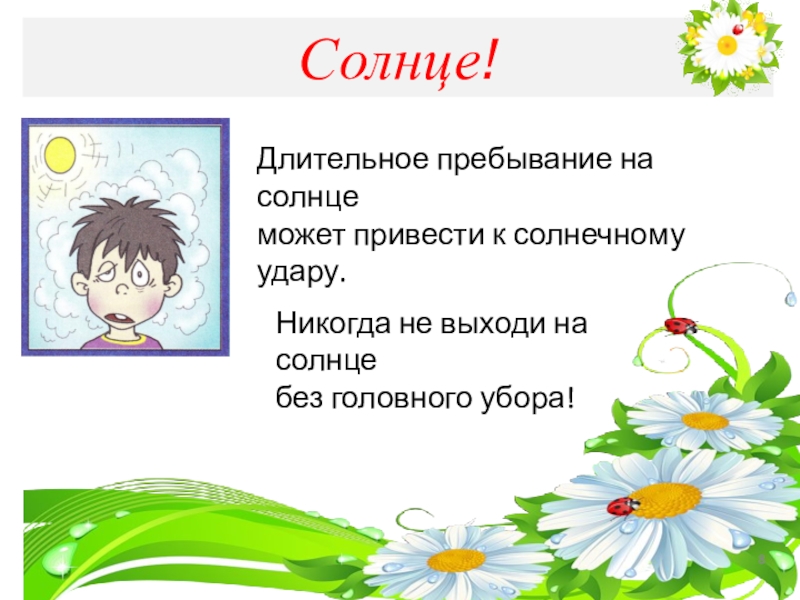 Солнце!

Длительное пребывание на солнце
может привести к солнечному удару.

Никогда не выходи на солнце
без головного убора!